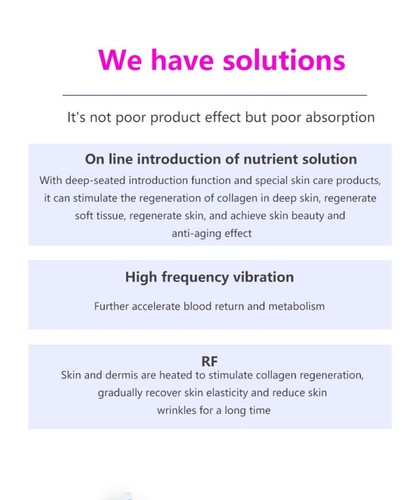 We have solutions

It's not poor product effect but poor absorption

On line introduction of nutrient solution

With deep-seated introduction function and special skin care products, it can stimulate the regeneration of collagen in deep skin, regenerate soft tissue, regenerate skin, and achieve skin beauty and anti-aging effect

High frequency vibration

Further accelerate blood return and metabolism

RF

Skin and dermis are heated to stimulate collagen regeneration, gradually recover skin elasticity and reduce skin wrinkles for a long time